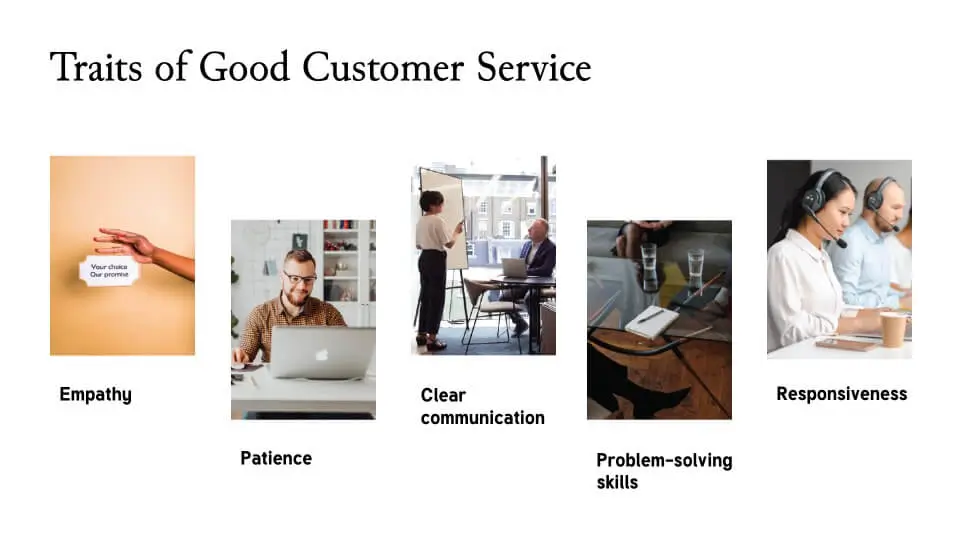 Traits of Good Customer Service

Your choice
Our promise

Empathy

Patience

Clear communication

Problem-solving skills

Responsiveness